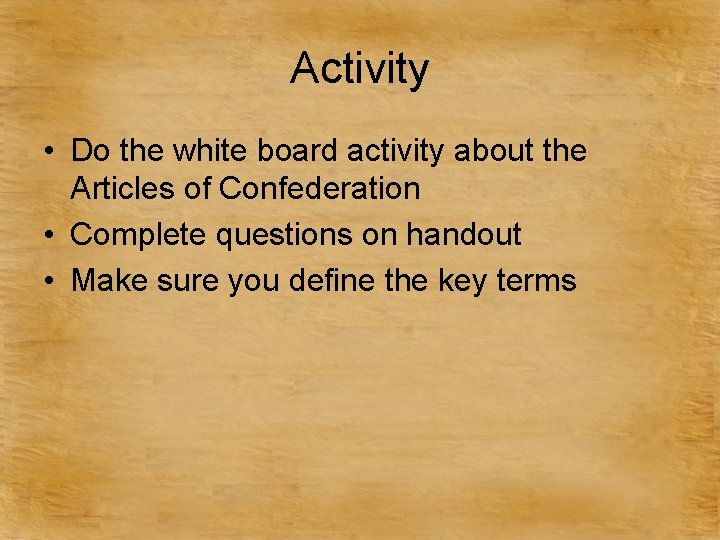 Activity

• Do the white board activity about the Articles of Confederation
• Complete questions on handout
• Make sure you define the key terms